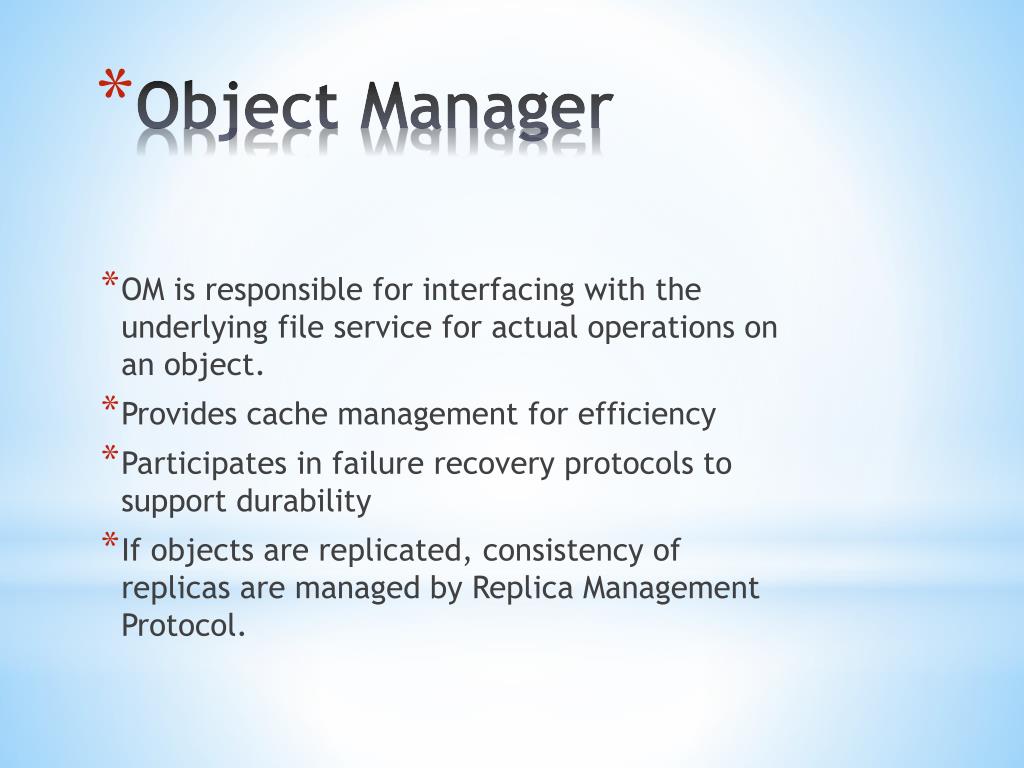 *Object Manager

*OM is responsible for interfacing with the underlying file service for actual operations on an object.

*Provides cache management for efficiency

*Participates in failure recovery protocols to support durability

*If objects are replicated, consistency of replicas are managed by Replica Management Protocol.